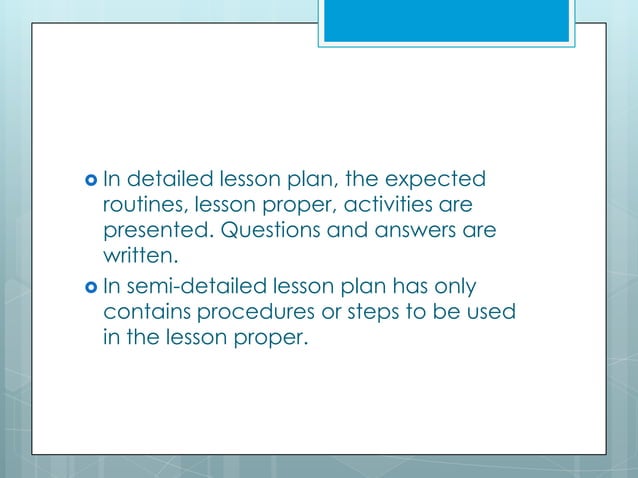 In detailed lesson plan, the expected routines, lesson proper, activities are presented. Questions and answers are written.

In semi-detailed lesson plan has only contains procedures or steps to be used in the lesson proper.